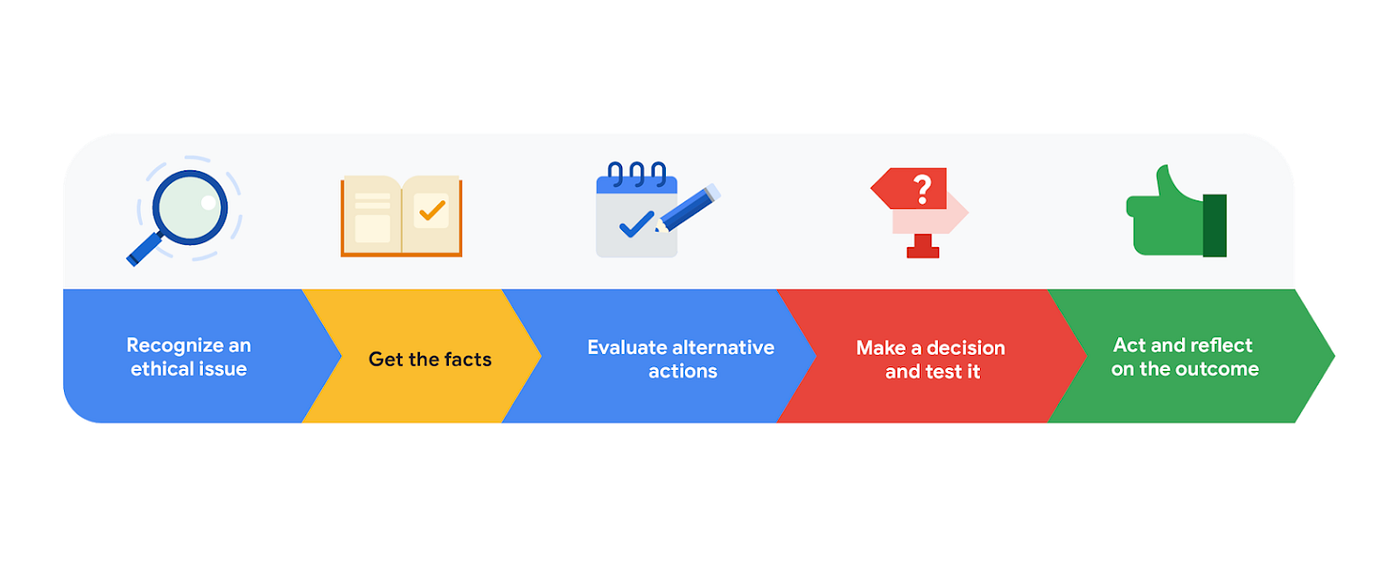 ?

Recognize an ethical issue

Get the facts

Evaluate alternative actions

Make a decision and test it

Act and reflect on the outcome